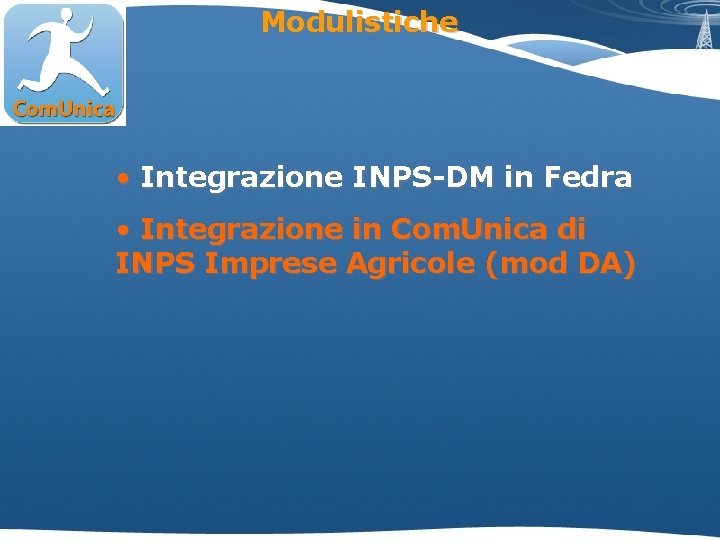 ComUnica

Modulistiche

• Integrazione INPS-DM in Fedra

• Integrazione in ComUnica di INPS Imprese Agricole (mod DA)